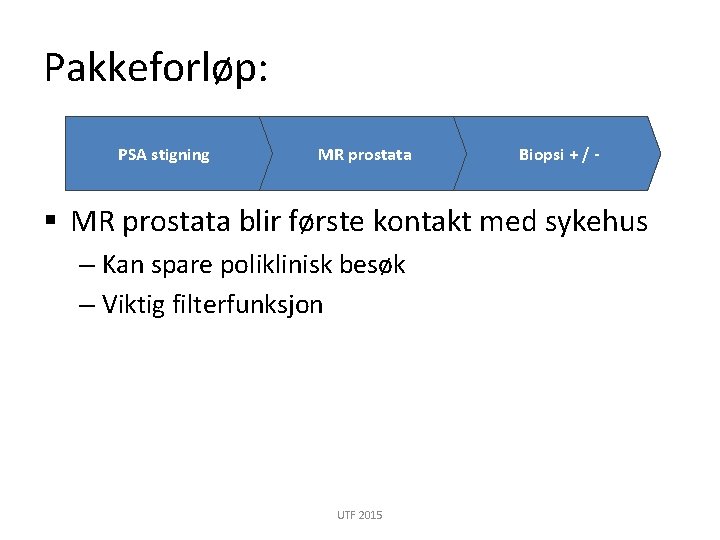 Pakkeforløp:

PSA stigning

MR prostata

Biopsi + / -

▪ MR prostata blir første kontakt med sykehus
– Kan spare poliklinisk besøk
– Viktig filterfunksjon

UTF 2015